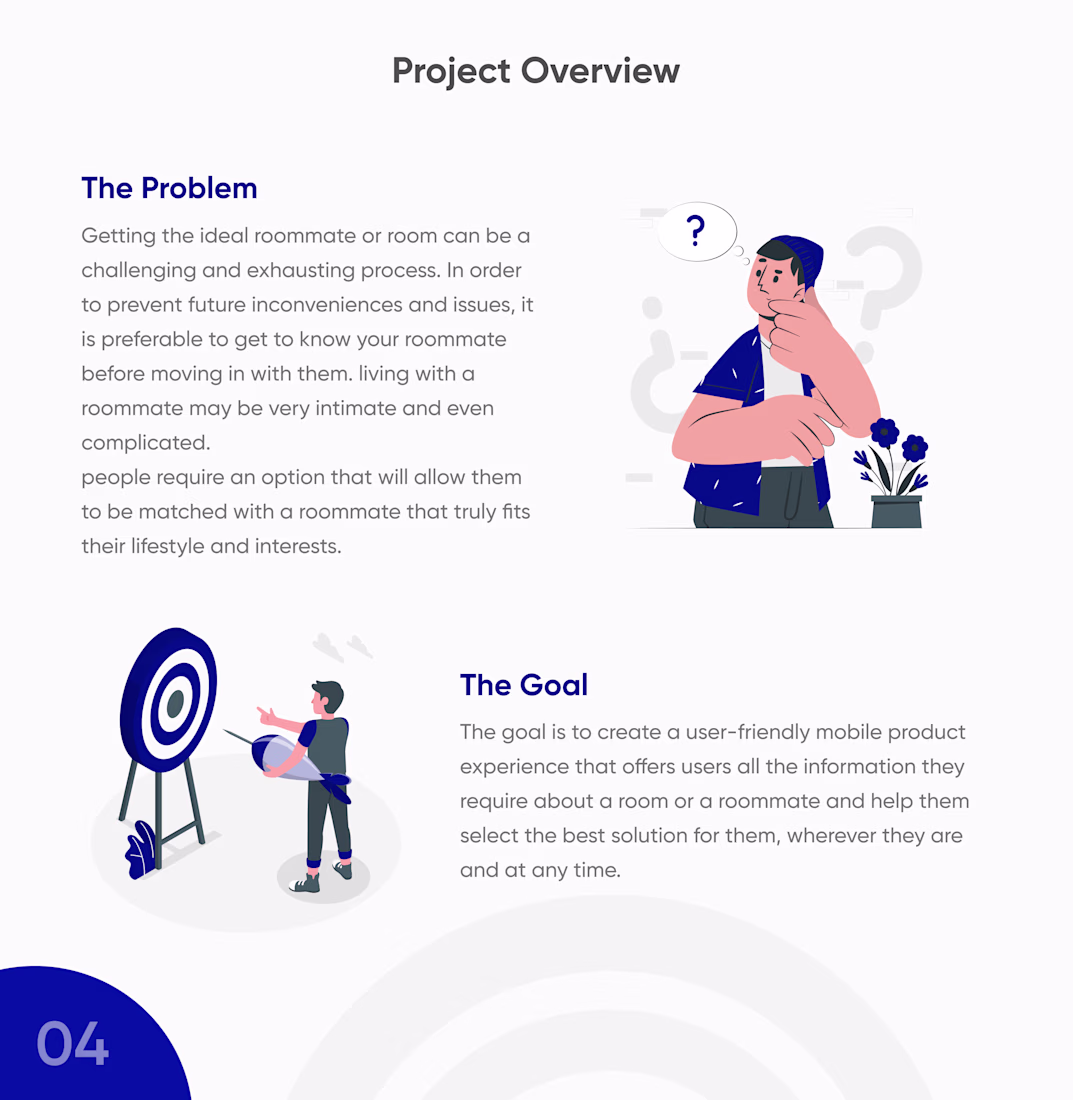 Project Overview

The Problem

Getting the ideal roommate or room can be a challenging and exhausting process. In order to prevent future inconveniences and issues, it is preferable to get to know your roommate before moving in with them. living with a roommate may be very intimate and even complicated.
people require an option that will allow them to be matched with a roommate that truly fits their lifestyle and interests.

?

The Goal

The goal is to create a user-friendly mobile product experience that offers users all the information they require about a room or a roommate and help them select the best solution for them, wherever they are and at any time.

04